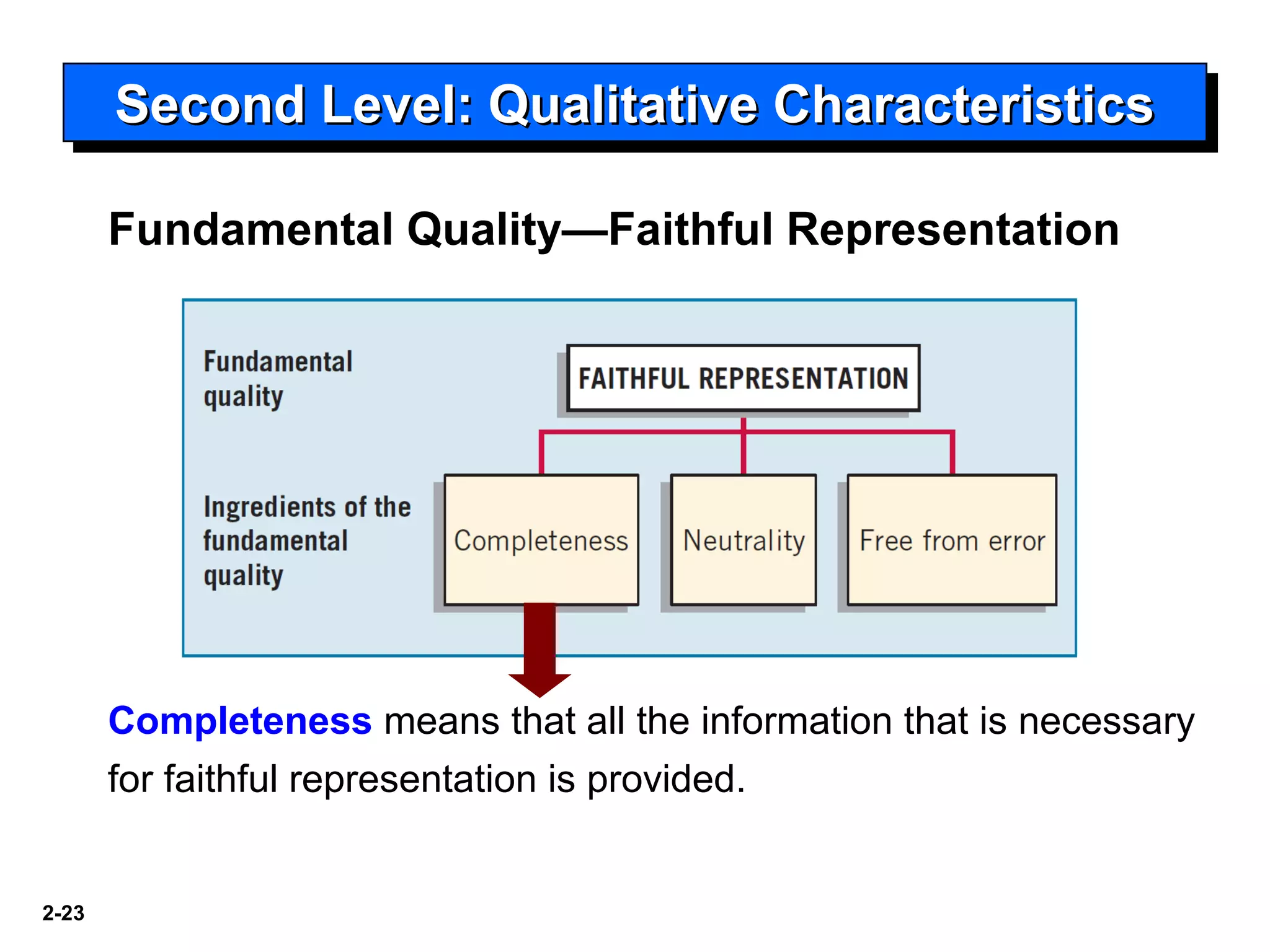 Second Level: Qualitative Characteristics

Fundamental Quality—Faithful Representation

Fundamental quality

FAITHFUL REPRESENTATION

Ingredients of the fundamental quality

Completeness

Neutrality

Free from error

Completeness means that all the information that is necessary for faithful representation is provided.

2-23